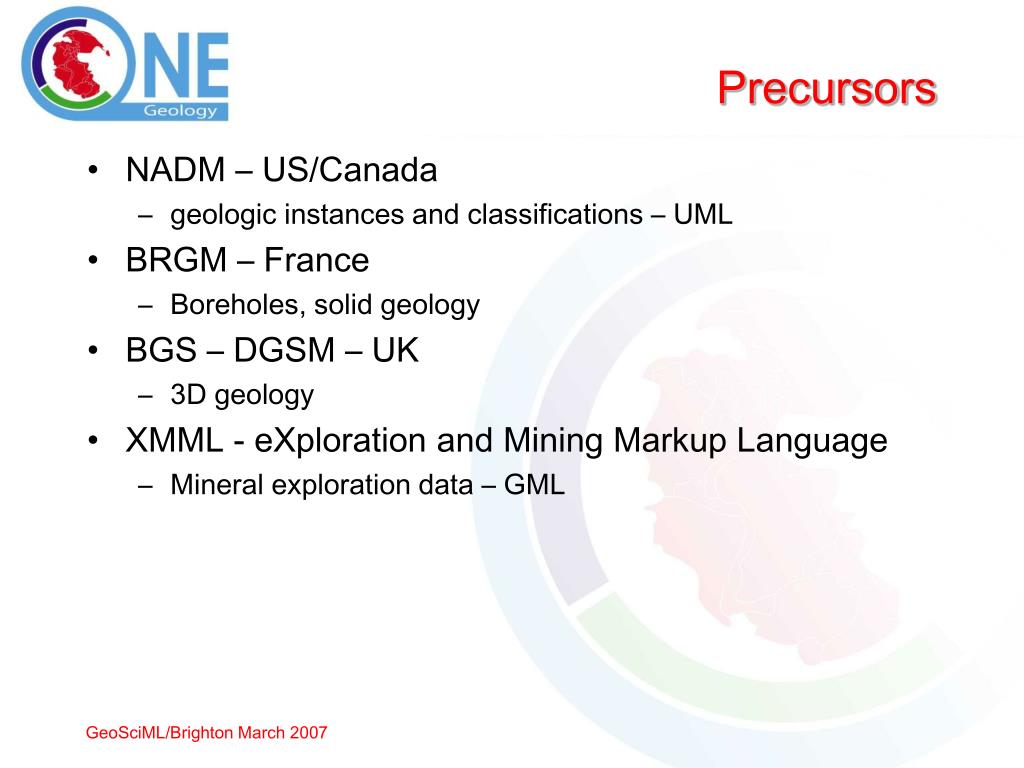 ONE
Geology

Precursors

• NADM – US/Canada
– geologic instances and classifications – UML
• BRGM – France
– Boreholes, solid geology
• BGS – DGSM – UK
– 3D geology
• XMML - eXploration and Mining Markup Language
– Mineral exploration data – GML

GeoSciML/Brighton March 2007